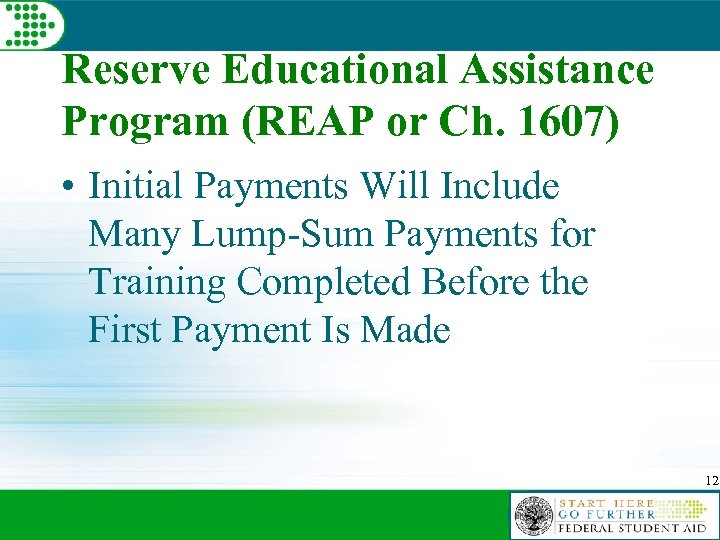 Reserve Educational Assistance Program (REAP or Ch. 1607)

• Initial Payments Will Include Many Lump-Sum Payments for Training Completed Before the First Payment Is Made

12

START HERE
GO FURTHER
FEDERAL STUDENT AID